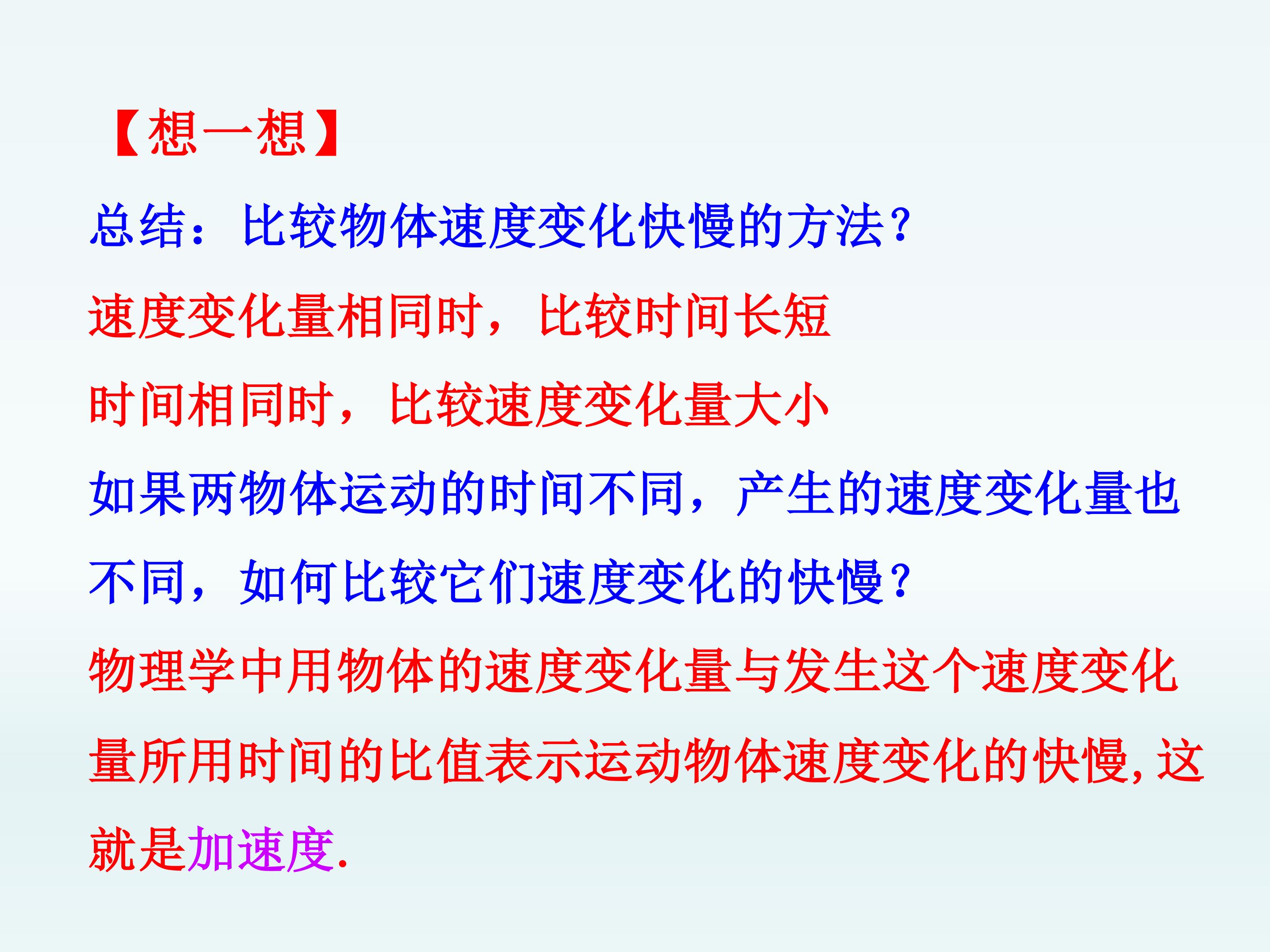 【想一想】

总结：比较物体速度变化快慢的方法?

速度变化量相同时，比较时间长短

时间相同时，比较速度变化量大小

如果两物体运动的时间不同，产生的速度变化量也不同，如何比较它们速度变化的快慢？

物理学中用物体的速度变化量与发生这个速度变化量所用时间的比值表示运动物体速度变化的快慢,这就是加速度.